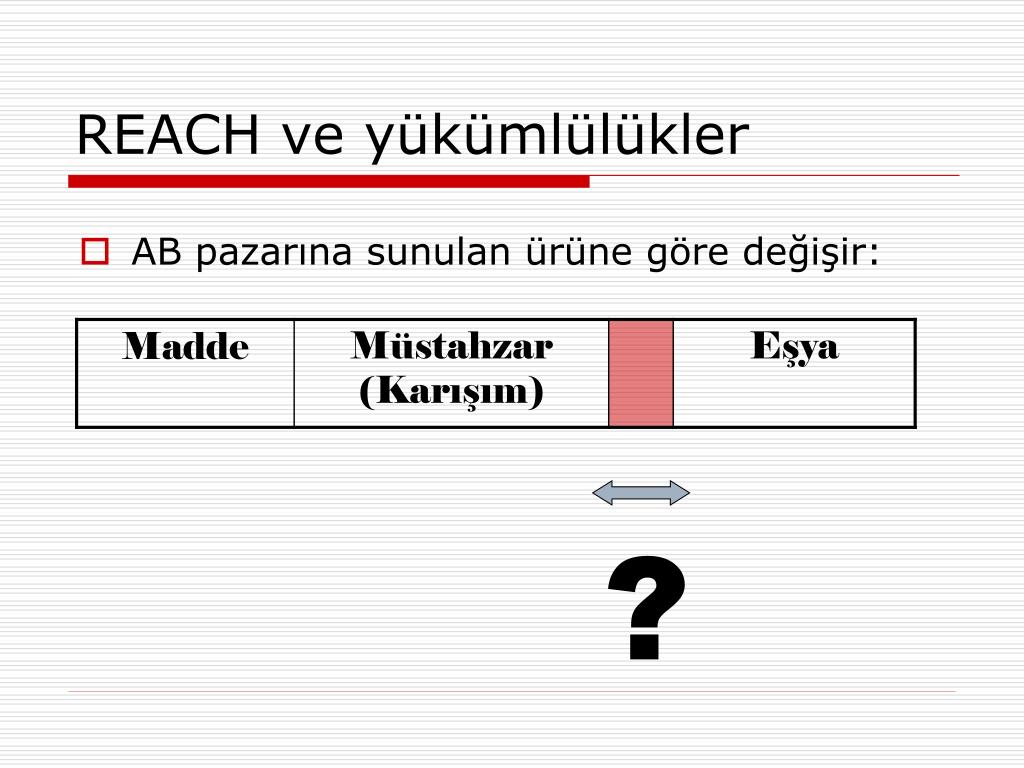 REACH ve yükümlülükler

AB pazarına sunulan ürüne göre değişir:

| Madde | Müstahzar (Karışım) | | Eşya |
|---|---|---|---|

?